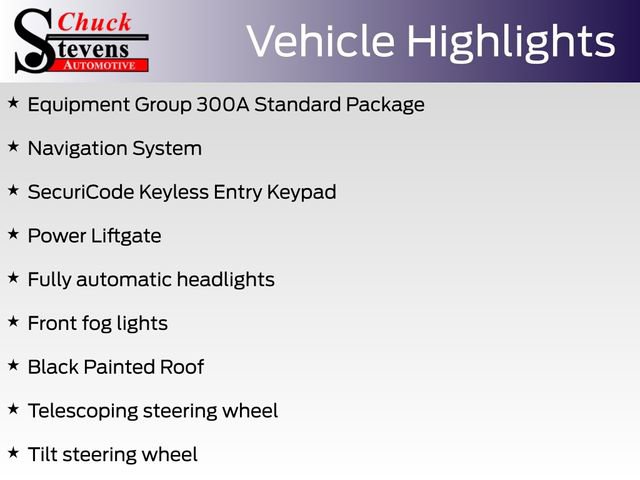 Chuck Stevens AUTOMOTIVE

Vehicle Highlights

★ Equipment Group 300A Standard Package

★ Navigation System

★ SecuriCode Keyless Entry Keypad

★ Power Liftgate

★ Fully automatic headlights

★ Front fog lights

★ Black Painted Roof

★ Telescoping steering wheel

★ Tilt steering wheel